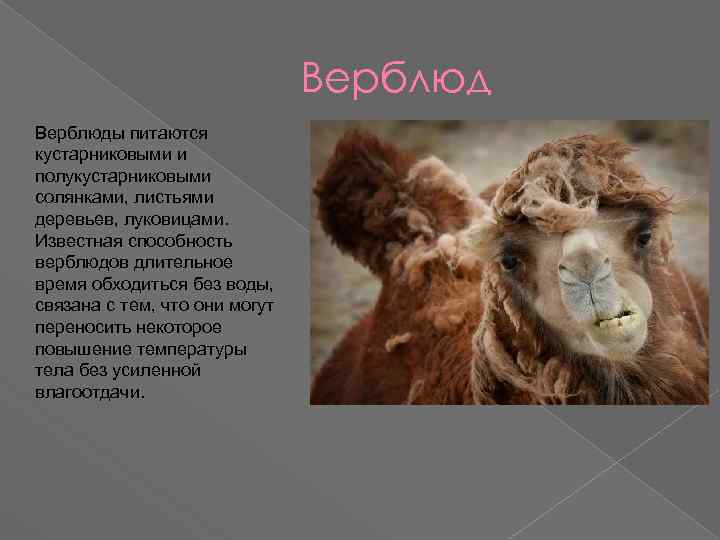 Верблюд

Верблюды питаются кустарниковыми и полукустарниковыми солянками, листьями деревьев, луковицами. Известная способность верблюдов длительное время обходиться без воды, связана с тем, что они могут переносить некоторое повышение температуры тела без усиленной влагоотдачи.